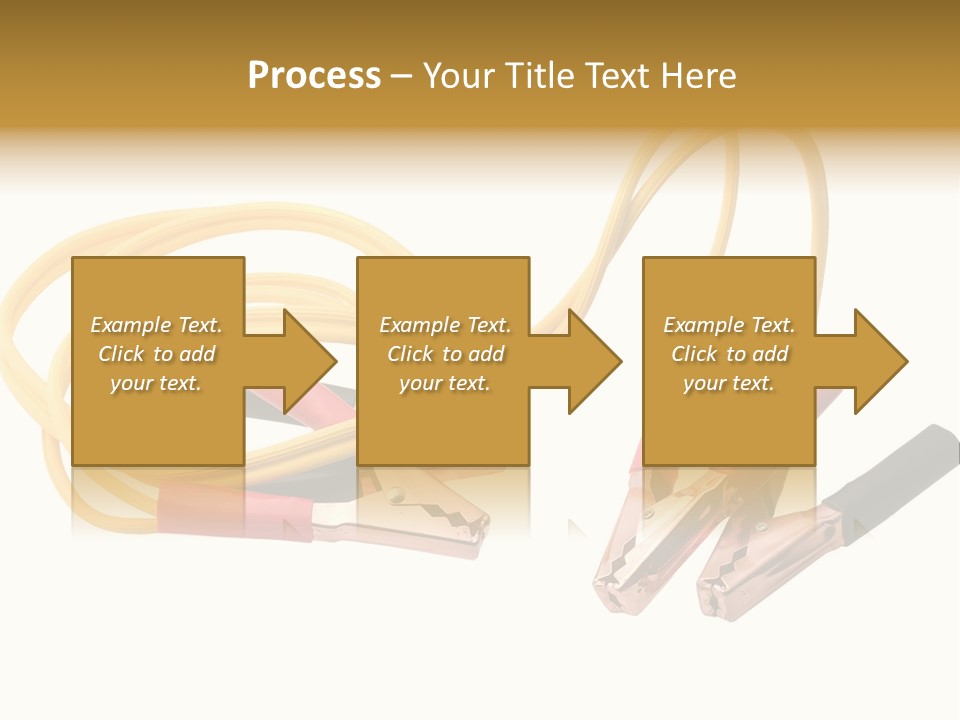 Process – Your Title Text Here

Example Text. Click to add your text.

Example Text. Click to add your text.

Example Text. Click to add your text.